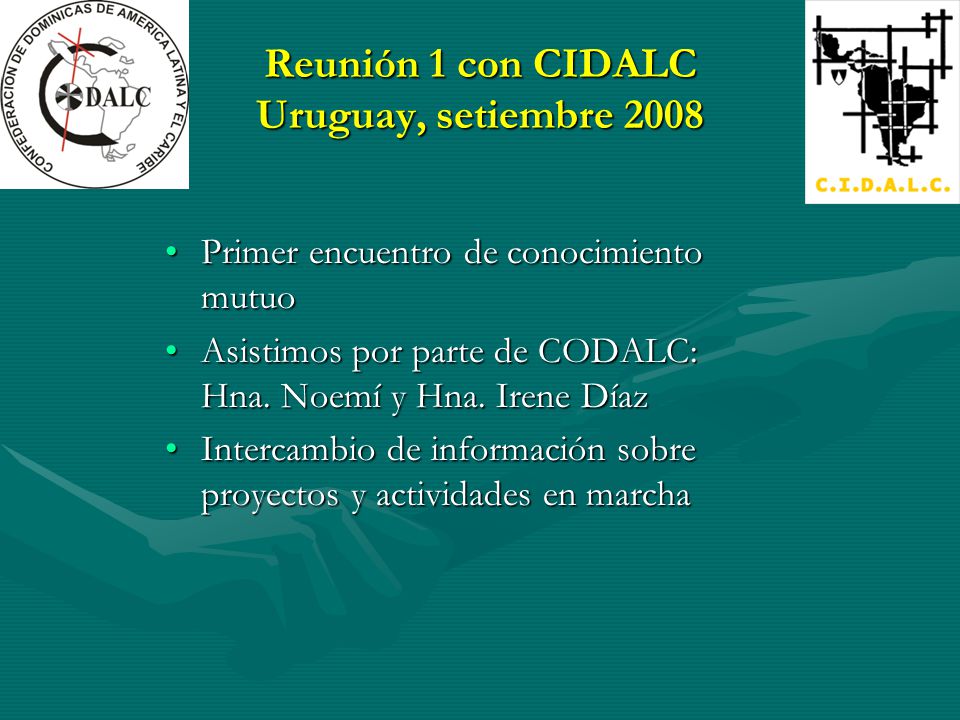 CONFEDERACION DE DOMINICAS DE AMERICA LATINA Y EL CARIBE
CODALC

Reunión 1 con CIDALC
Uruguay, setiembre 2008

C.I.D.A.L.C.

• Primer encuentro de conocimiento mutuo
• Asistimos por parte de CODALC: Hna. Noemí y Hna. Irene Díaz
• Intercambio de información sobre proyectos y actividades en marcha